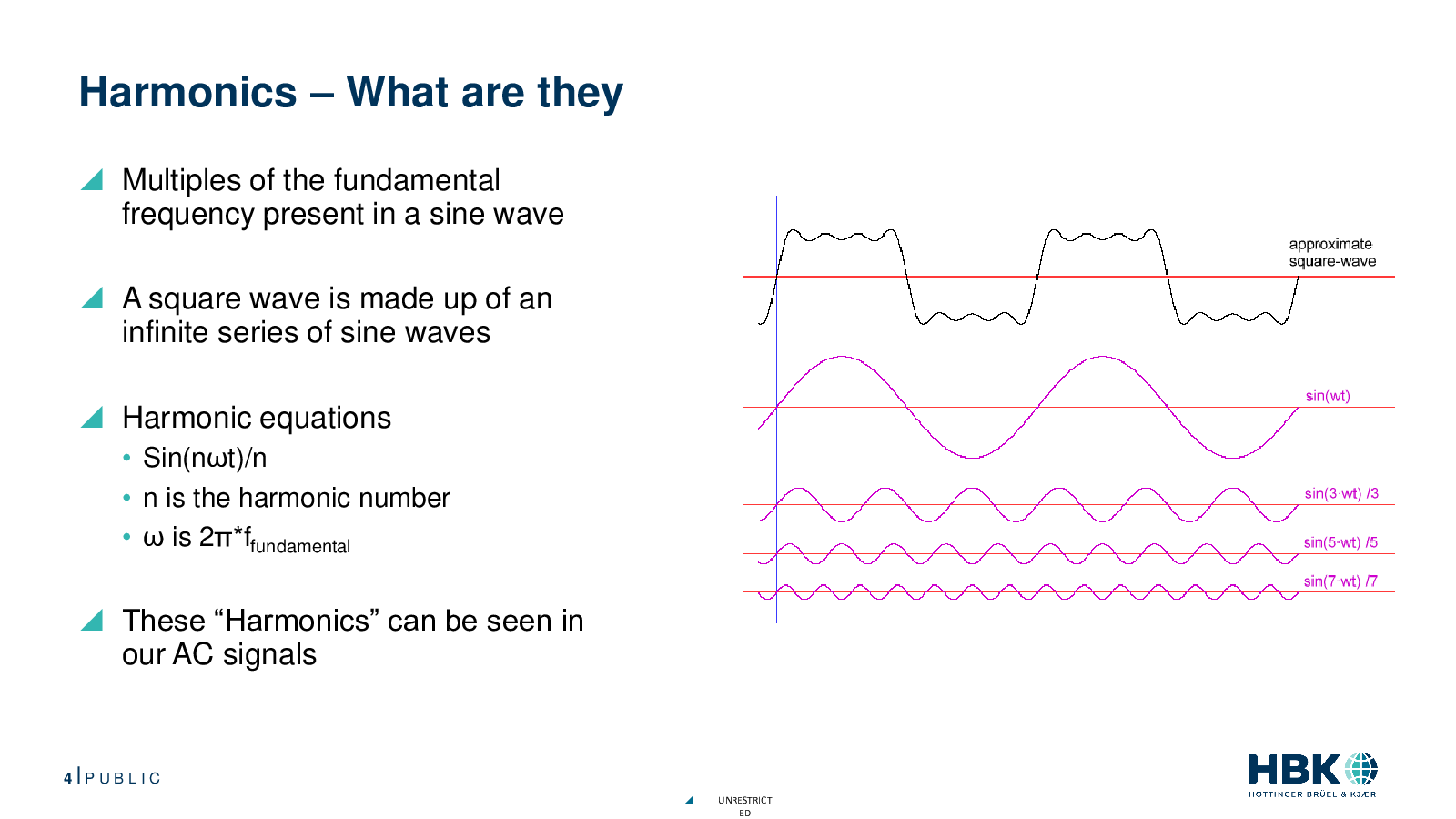 Harmonics – What are they

Multiples of the fundamental frequency present in a sine wave

A square wave is made up of an infinite series of sine waves

Harmonic equations
• Sin(nωt)/n
• n is the harmonic number
• ω is 2π*f$_{fundamental}$

These “Harmonics” can be seen in our AC signals

approximate square-wave

sin(wt)

sin(3·wt) /3

sin(5·wt) /5

sin(7·wt) /7

4 | PUBLIC

UNRESTRICTED

HBK
HOTTINGER BRÜEL & KJÆR